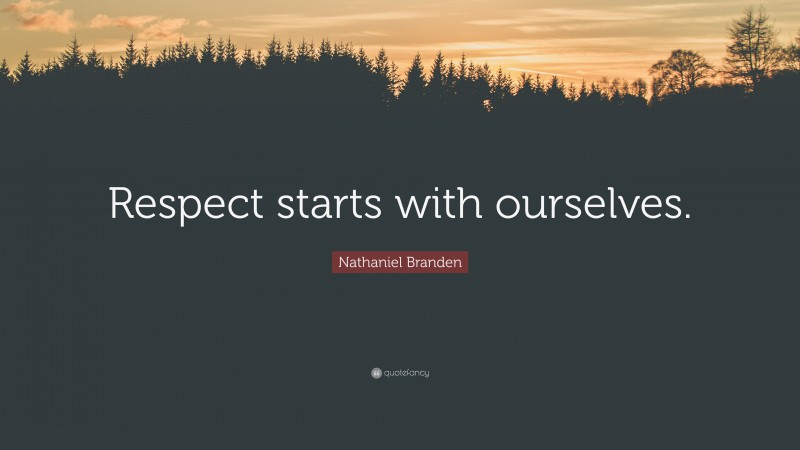 Respect starts with ourselves.

Nathaniel Branden

quotefancy